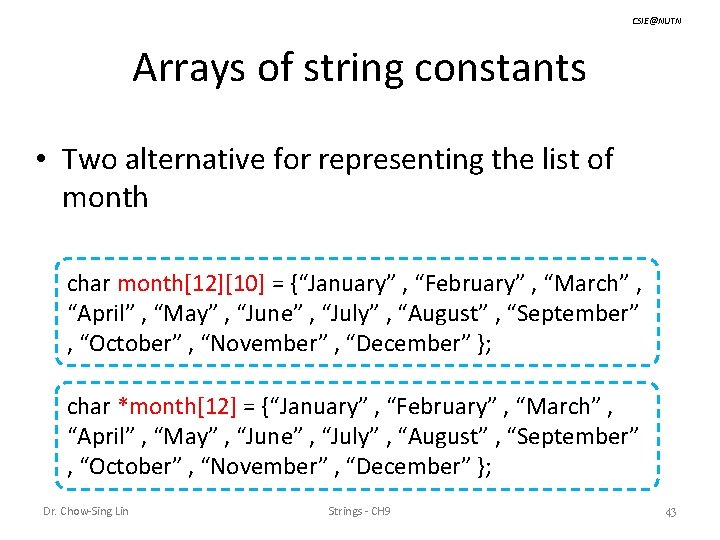 CSIE@NUTN

Arrays of string constants

• Two alternative for representing the list of month

char month[12][10] = {“January” , “February” , “March” , “April” , “May” , “June” , “July” , “August” , “September” , “October” , “November” , “December” };

char *month[12] = {“January” , “February” , “March” , “April” , “May” , “June” , “July” , “August” , “September” , “October” , “November” , “December” };

Dr. Chow-Sing Lin

Strings - CH9

43